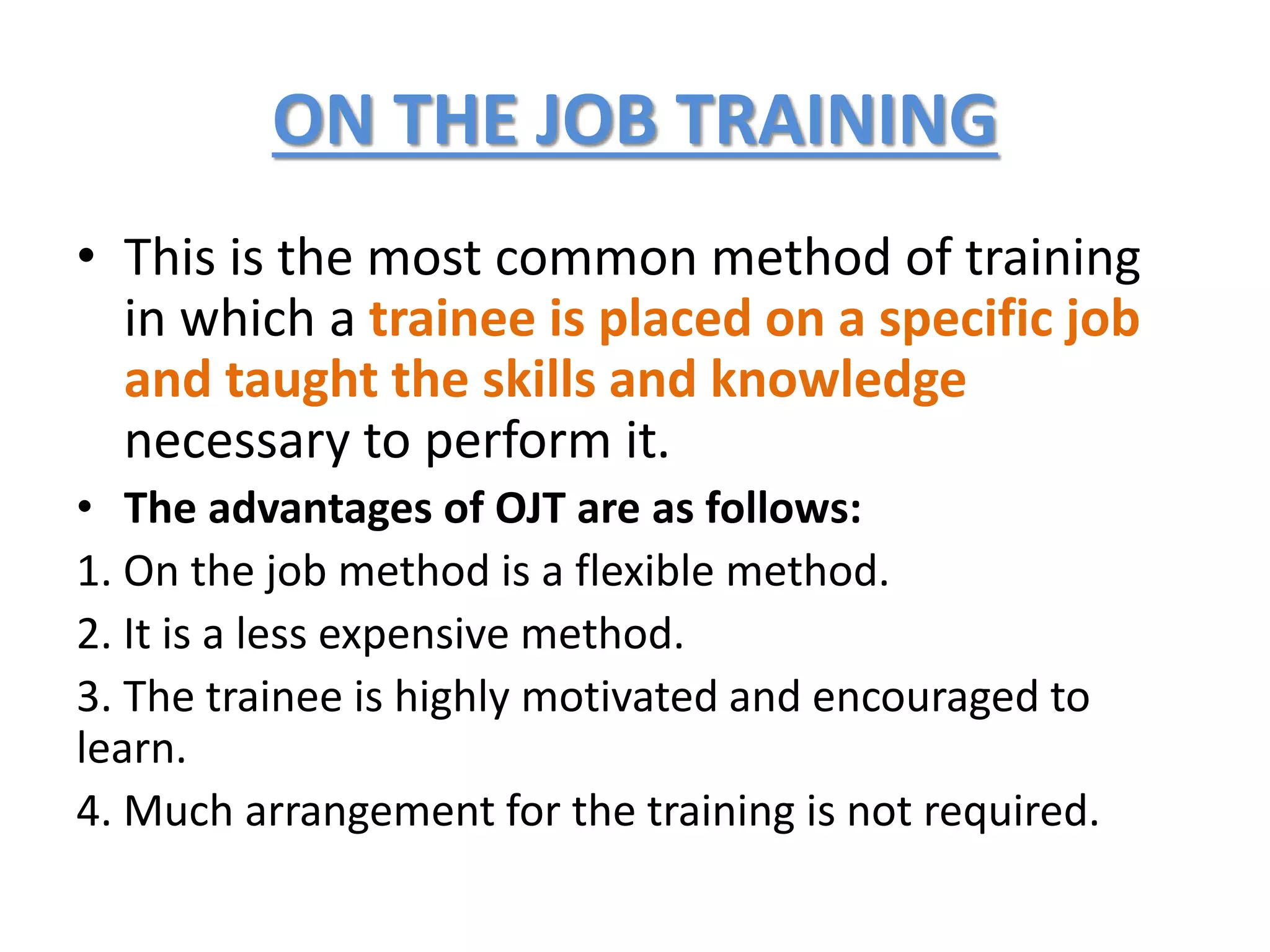 ON THE JOB TRAINING

• This is the most common method of training in which a trainee is placed on a specific job and taught the skills and knowledge necessary to perform it.

• The advantages of OJT are as follows:

1. On the job method is a flexible method.

2. It is a less expensive method.

3. The trainee is highly motivated and encouraged to learn.

4. Much arrangement for the training is not required.